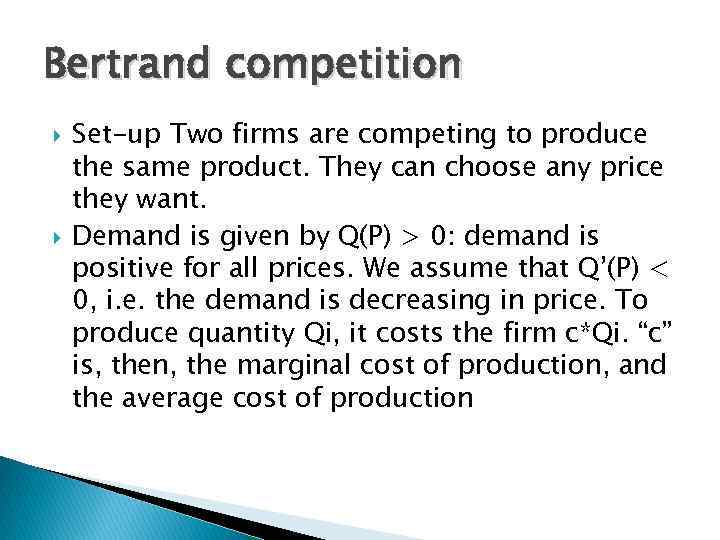 Bertrand competition

Set-up Two firms are competing to produce the same product. They can choose any price they want.

Demand is given by Q(P) > 0: demand is positive for all prices. We assume that Q'(P) < 0, i.e. the demand is decreasing in price. To produce quantity Qi, it costs the firm c*Qi. "c" is, then, the marginal cost of production, and the average cost of production